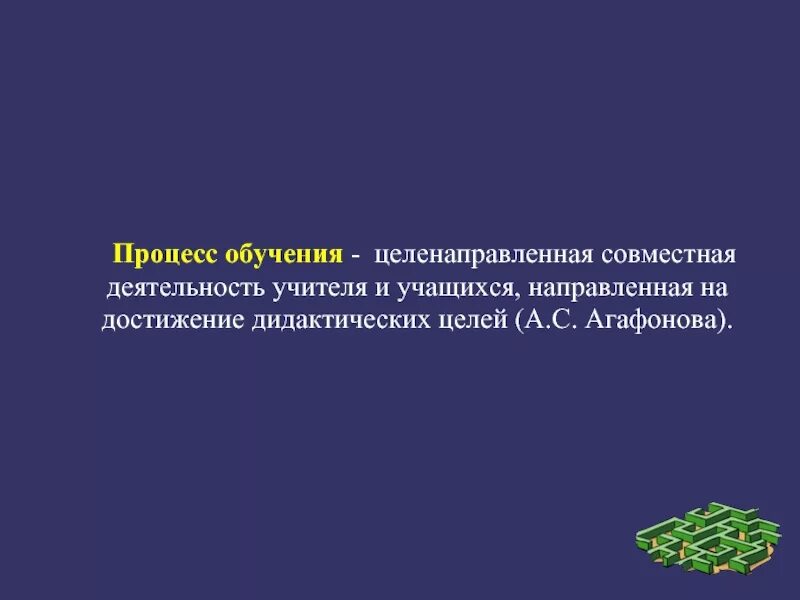 Процесс обучения - целенаправленная совместная деятельность учителя и учащихся, направленная на достижение дидактических целей (А.С. Агафонова).